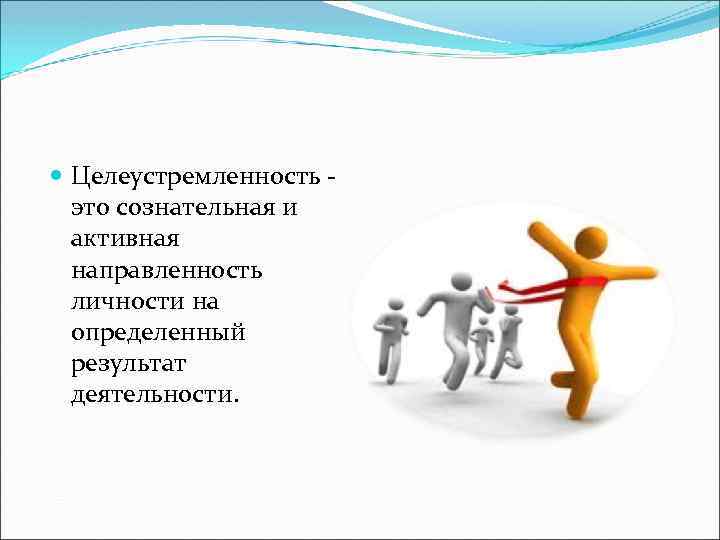 Целеустремленность - это сознательная и активная направленность личности на определенный результат деятельности.